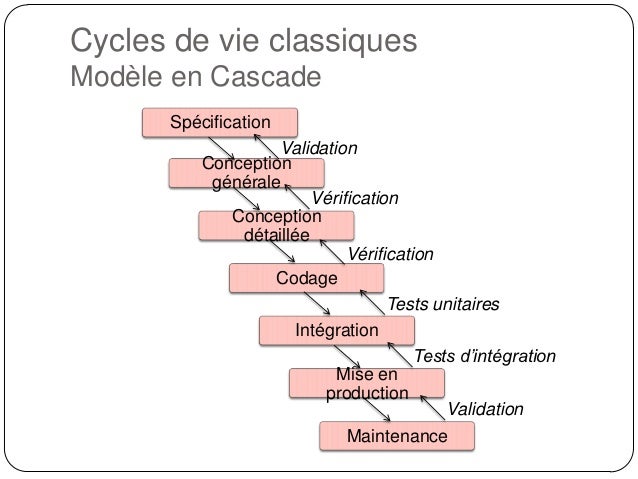 Cycles de vie classiques
Modèle en Cascade

Spécification
Validation
Conception générale
Vérification
Conception détaillée
Vérification
Codage
Tests unitaires
Intégration
Tests d'intégration
Mise en production
Validation
Maintenance